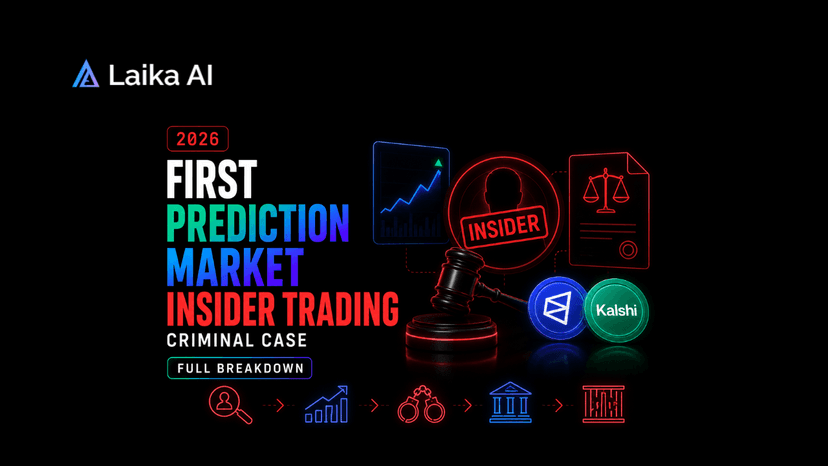 Laika AI

2026

FIRST
PREDICTION
MARKET
INSIDER TRADING
CRIMINAL CASE

FULL BREAKDOWN

INSIDER

Kalshi